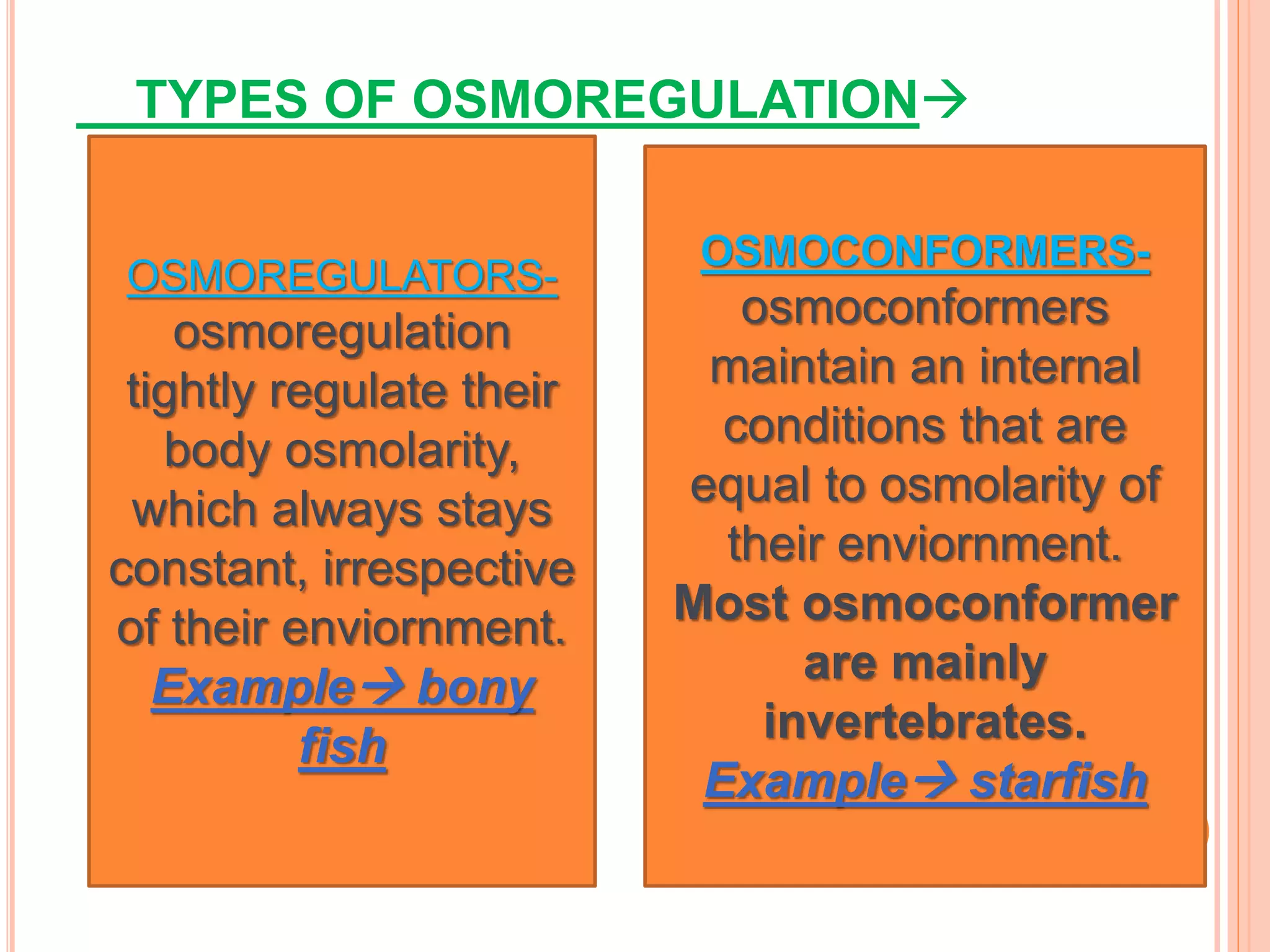 TYPES OF OSMOREGULATION→

OSMOREGULATORS- osmoregulation tightly regulate their body osmolarity, which always stays constant, irrespective of their enviornment. Example→ bony fish

OSMOCONFORMERS- osmoconformers maintain an internal conditions that are equal to osmolarity of their enviornment. Most osmoconformer are mainly invertebrates. Example→ starfish